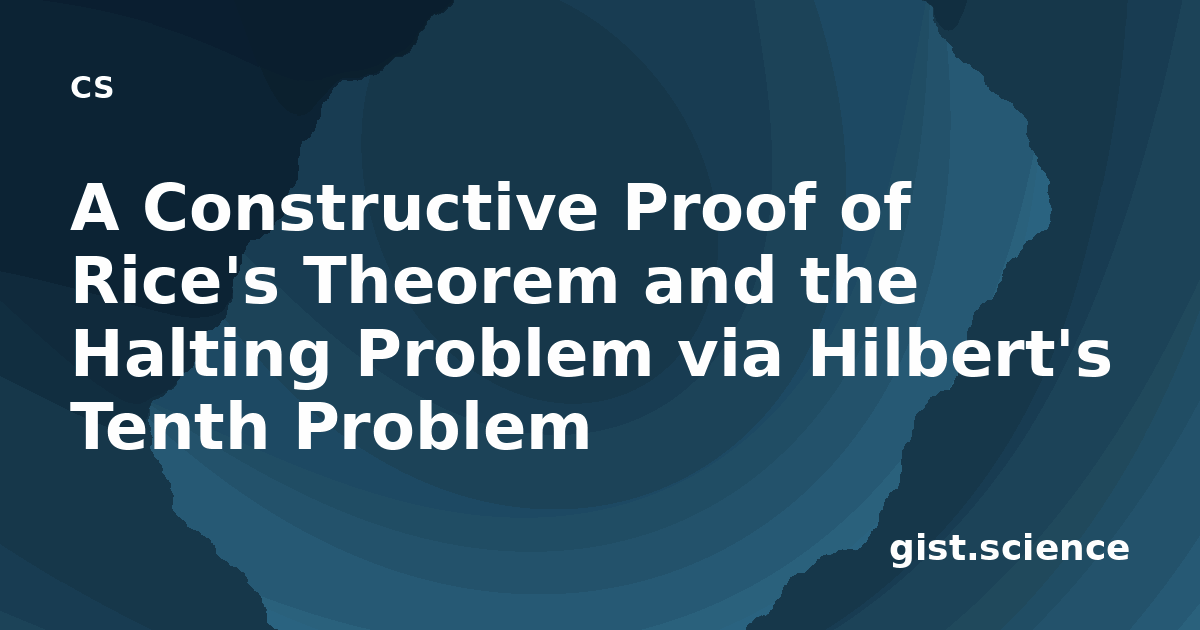 cs

A Constructive Proof of Rice's Theorem and the Halting Problem via Hilbert's Tenth Problem

gist.science